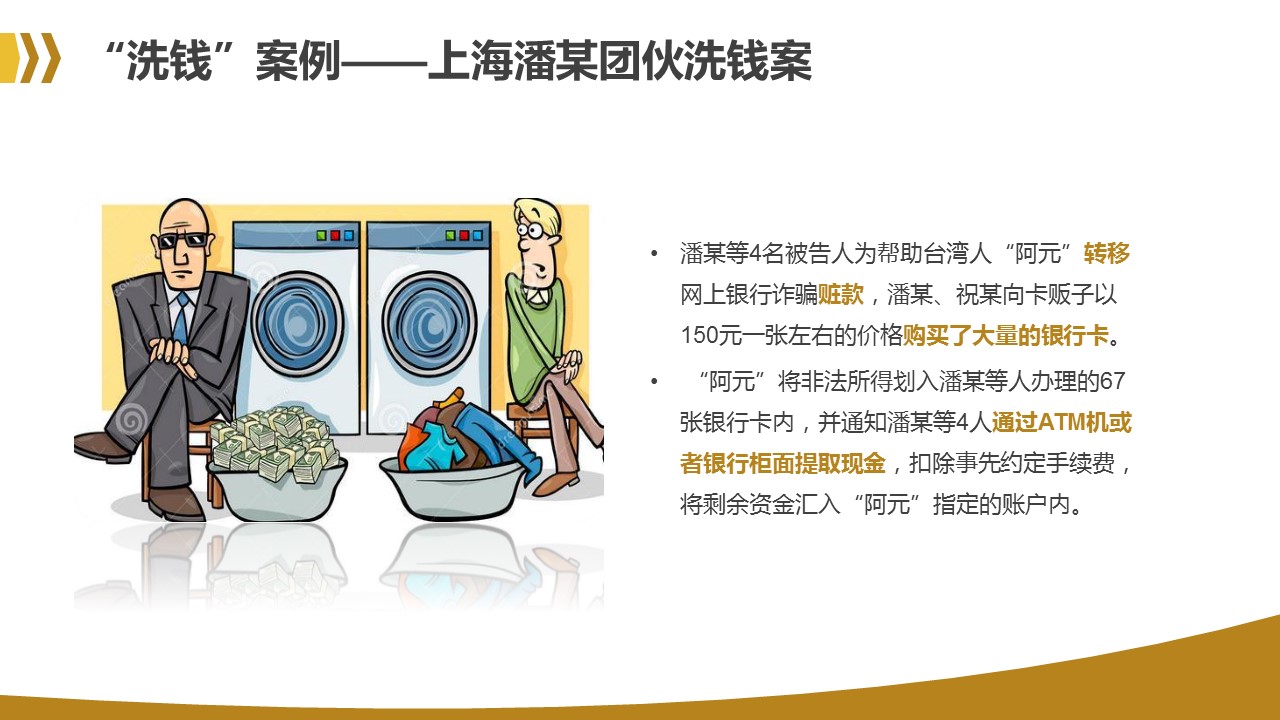 “洗钱”案例——上海潘某团伙洗钱案

• 潘某等4名被告人为帮助台湾人“阿元”转移网上银行诈骗赃款，潘某、祝某向卡贩子以150元一张左右的价格购买了大量的银行卡。

• “阿元”将非法所得划入潘某等人办理的67张银行卡内，并通知潘某等4人通过ATM机或者银行柜面提取现金，扣除事先约定手续费，将剩余资金汇入“阿元”指定的账户内。